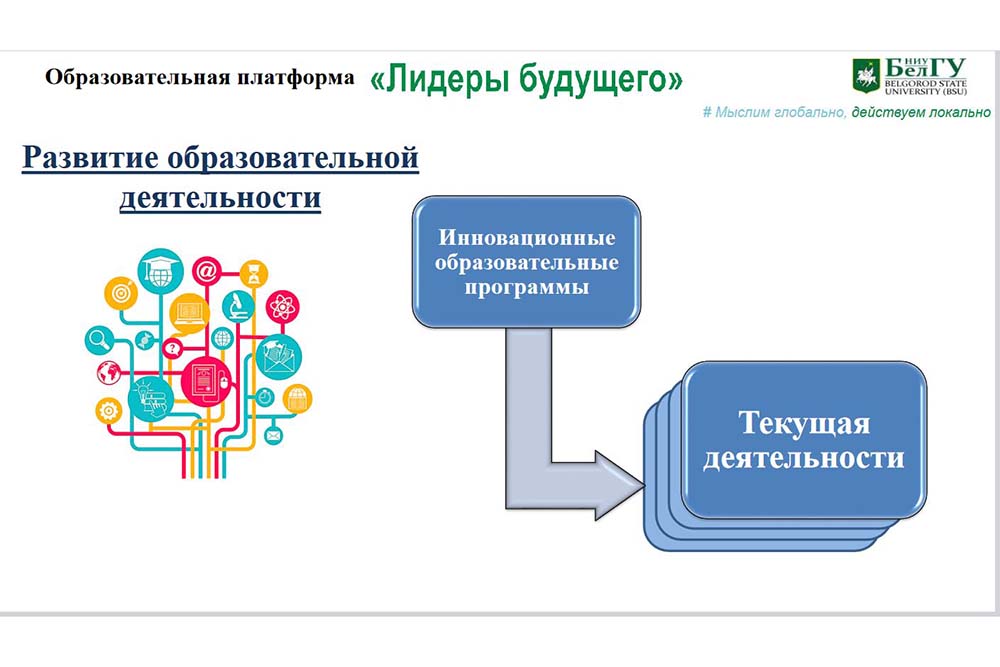 Образовательная платформа «Лидеры будущего»

НИУ БелГУ BELGOROD STATE UNIVERSITY (BSU)

# Мыслим глобально, действуем локально

Развитие образовательной деятельности

Инновационные образовательные программы

Текущая деятельности